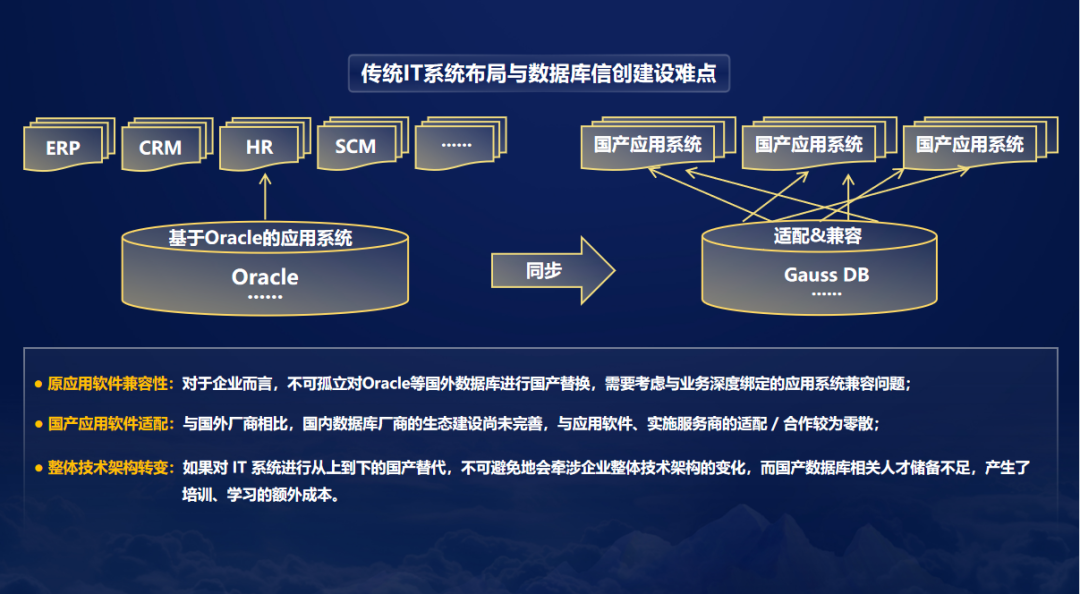 传统IT系统布局与数据库信创建设难点

ERP
CRM
HR
SCM
……

基于Oracle的应用系统
Oracle
……

同步

国产应用系统
国产应用系统
国产应用系统

适配&兼容
Gauss DB
……

● 原应用软件兼容性：对于企业而言，不可孤立对Oracle等国外数据库进行国产替换，需要考虑与业务深度绑定的应用系统兼容问题；

● 国产应用软件适配：与国外厂商相比，国内数据库厂商的生态建设尚未完善，与应用软件、实施服务商的适配 / 合作较为零散；

● 整体技术架构转变：如果对 IT 系统进行从上到下的国产替代，不可避免地会牵涉企业整体技术架构的变化，而国产数据库相关人才储备不足，产生了培训、学习的额外成本。